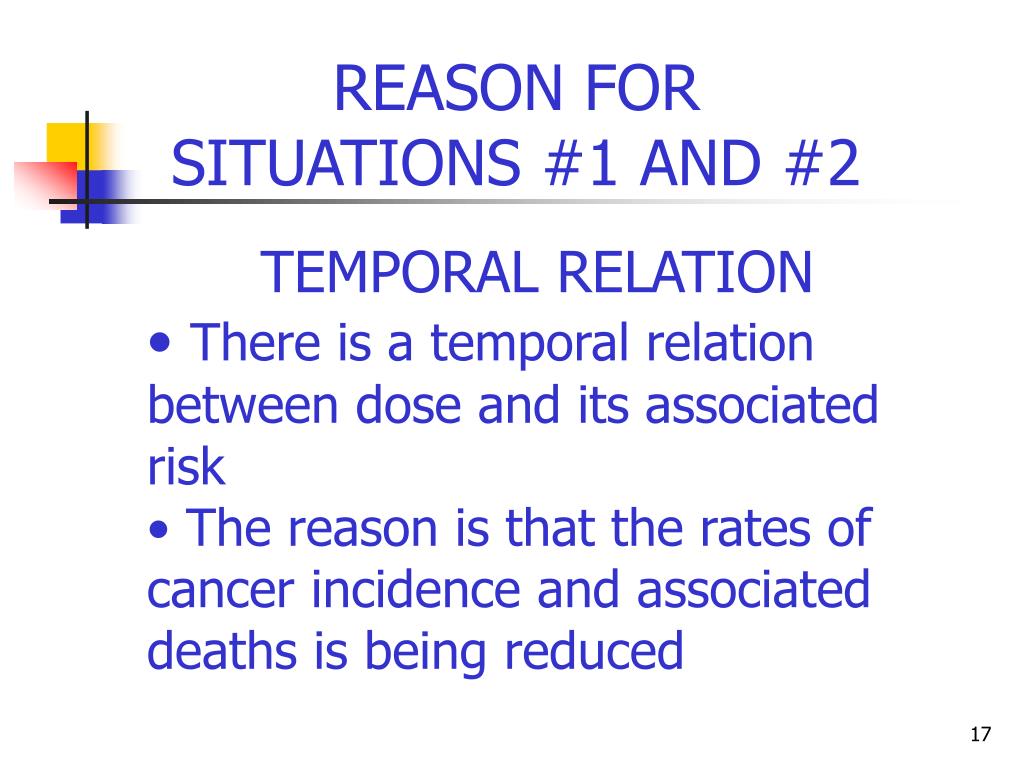 REASON FOR SITUATIONS #1 AND #2

TEMPORAL RELATION

• There is a temporal relation between dose and its associated risk

• The reason is that the rates of cancer incidence and associated deaths is being reduced

17